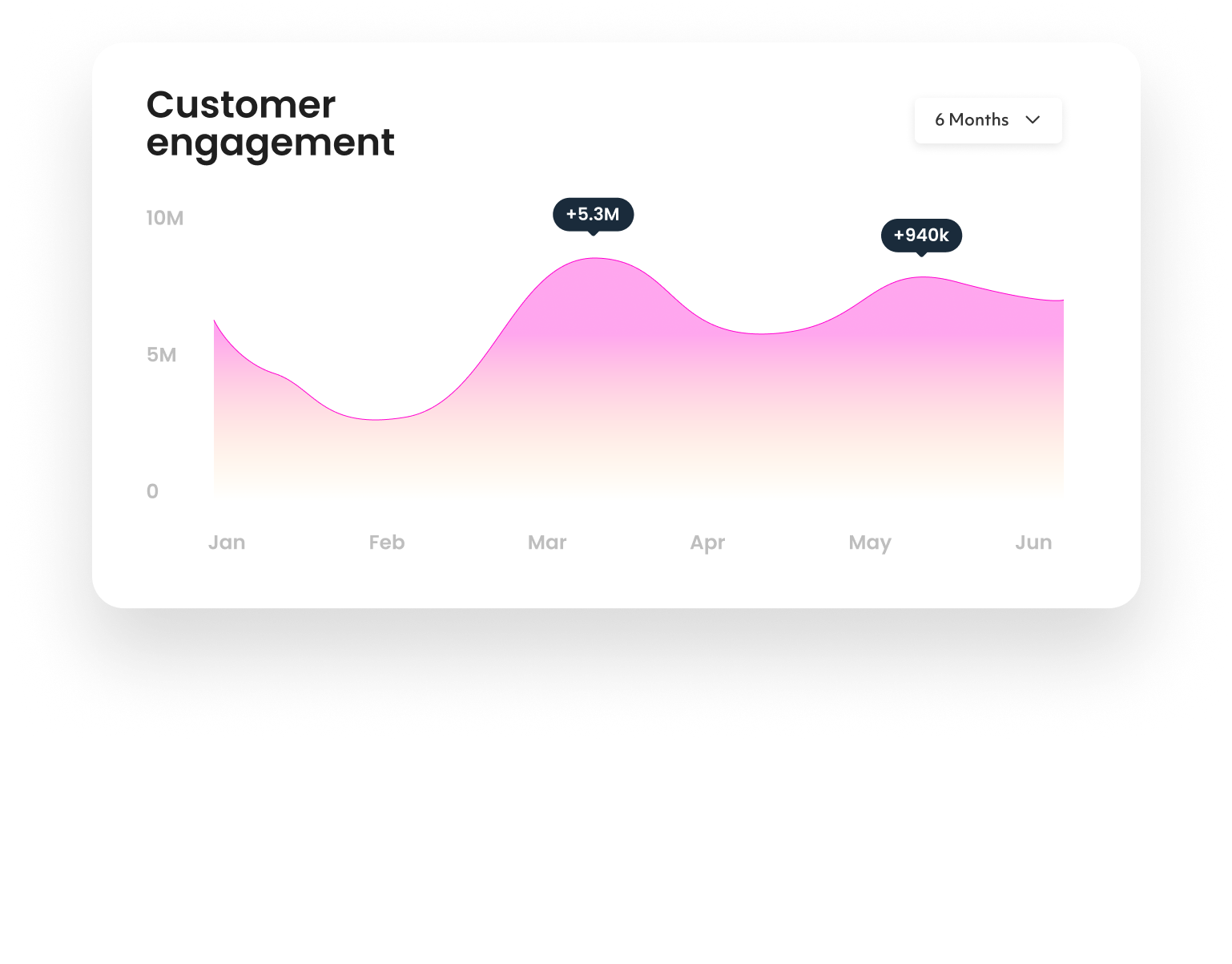 Customer engagement

6 Months

10M
5M
0

+5.3M
+940k

Jan
Feb
Mar
Apr
May
Jun